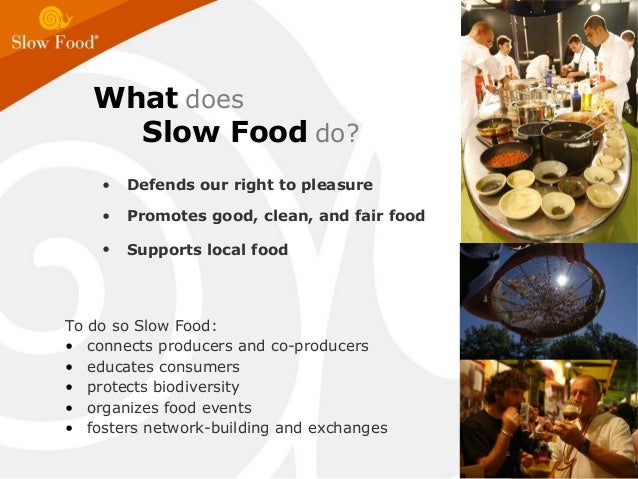 Slow Food®

What does Slow Food do?

• Defends our right to pleasure
• Promotes good, clean, and fair food
• Supports local food

To do so Slow Food:
• connects producers and co-producers
• educates consumers
• protects biodiversity
• organizes food events
• fosters network-building and exchanges